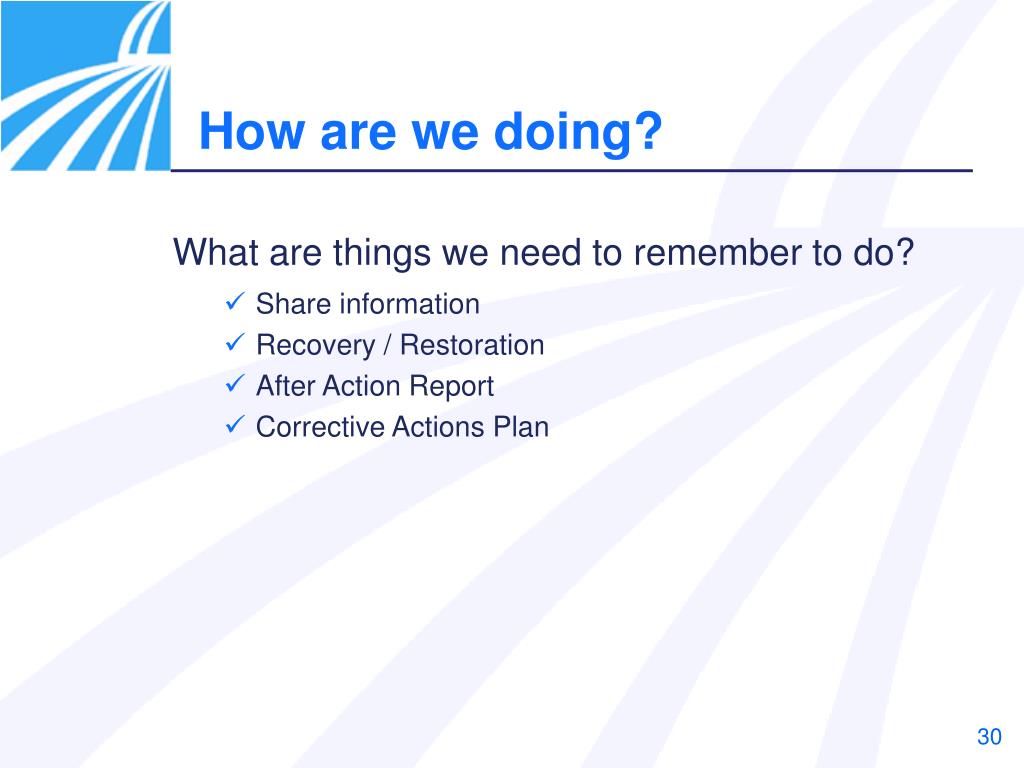 How are we doing?

What are things we need to remember to do?

✓ Share information
✓ Recovery / Restoration
✓ After Action Report
✓ Corrective Actions Plan

30